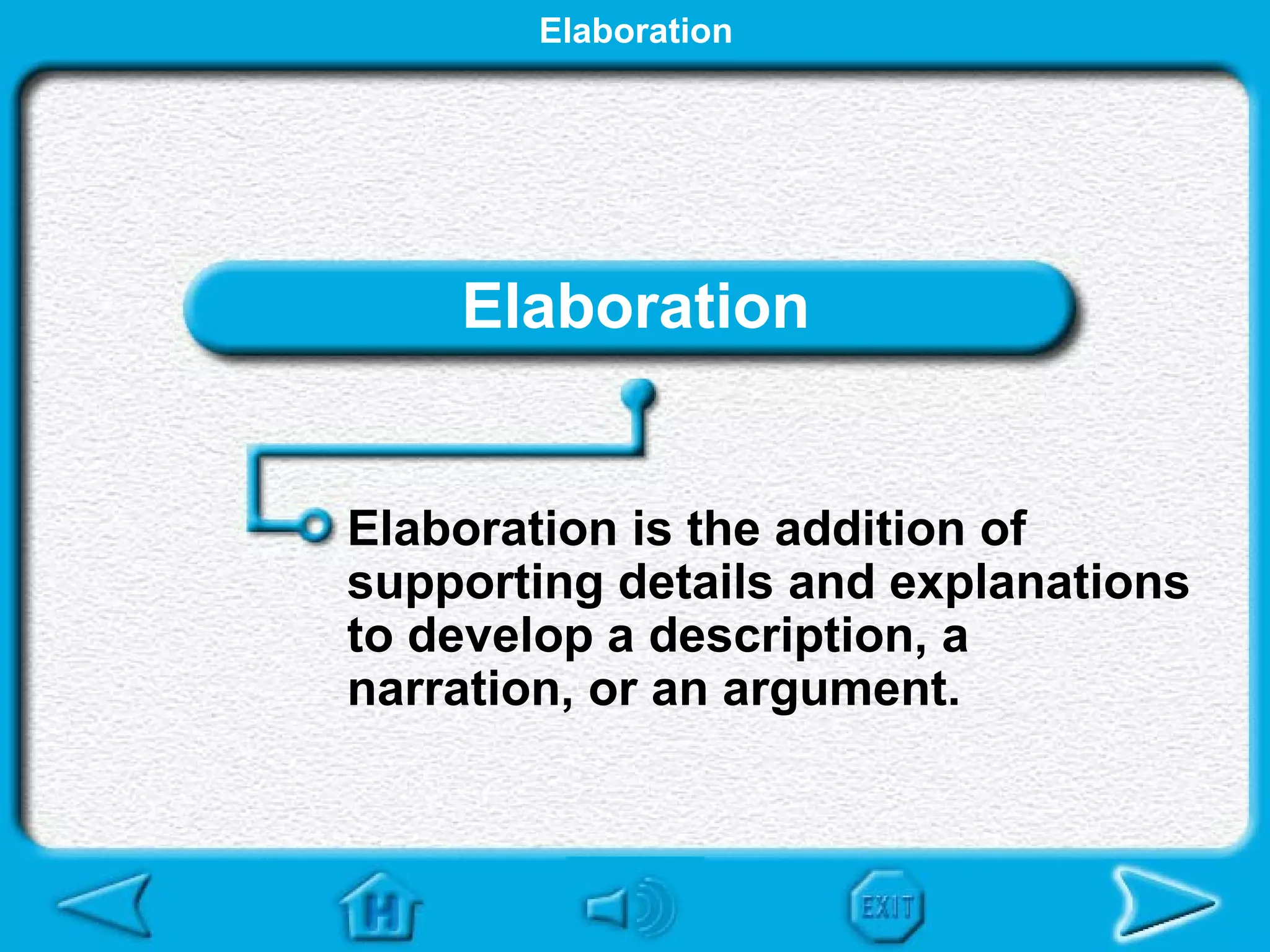 Elaboration

Elaboration

Elaboration is the addition of supporting details and explanations to develop a description, a narration, or an argument.

H

EXIT